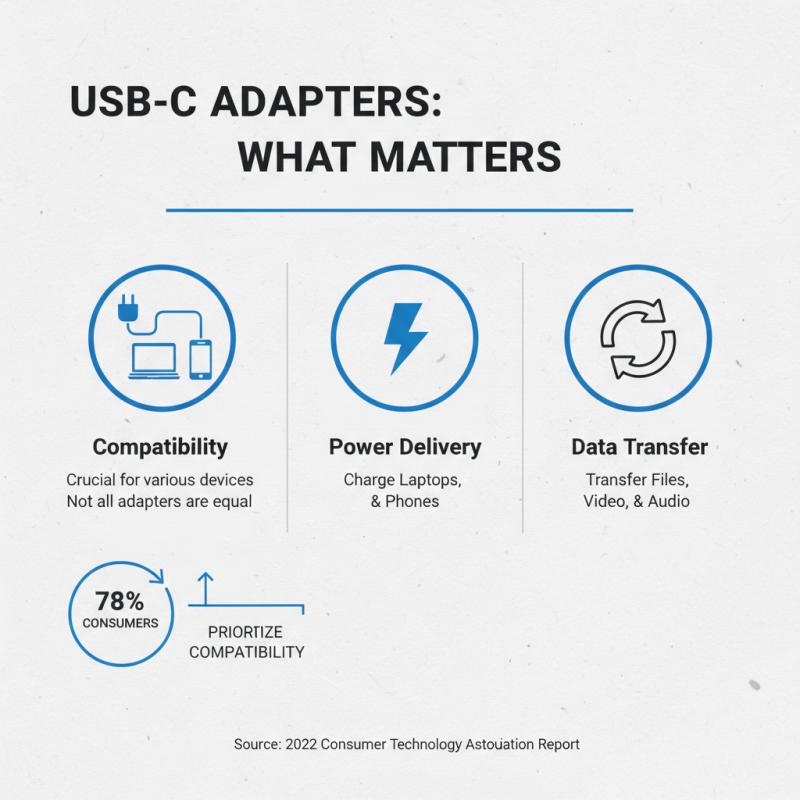 USB-C ADAPTERS:
WHAT MATTERS

Compatibility
Crucial for various devices
Not all adapters are equal

Power Delivery
Charge Laptops,
& Phones

Data Transfer
Transfer Files,
Video, & Audio

78%
CONSUMERS

PRIORTIZE
COMPATIBILITY

Source: 2022 Consumer Technology Astouation Report